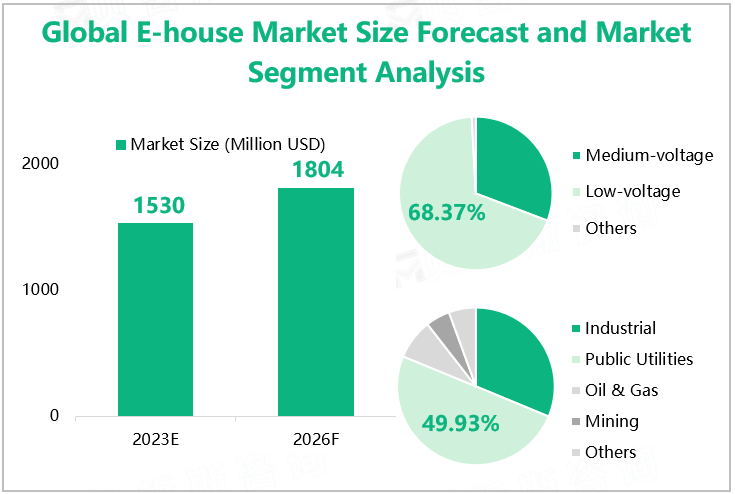 Global E-house Market Size Forecast and Market Segment Analysis

Market Size (Million USD)

2000
1000
0

1530
1804

2023E
2026F

68.37%

Medium-voltage
Low-voltage
Others

49.93%

Industrial
Public Utilities
Oil & Gas
Mining
Others